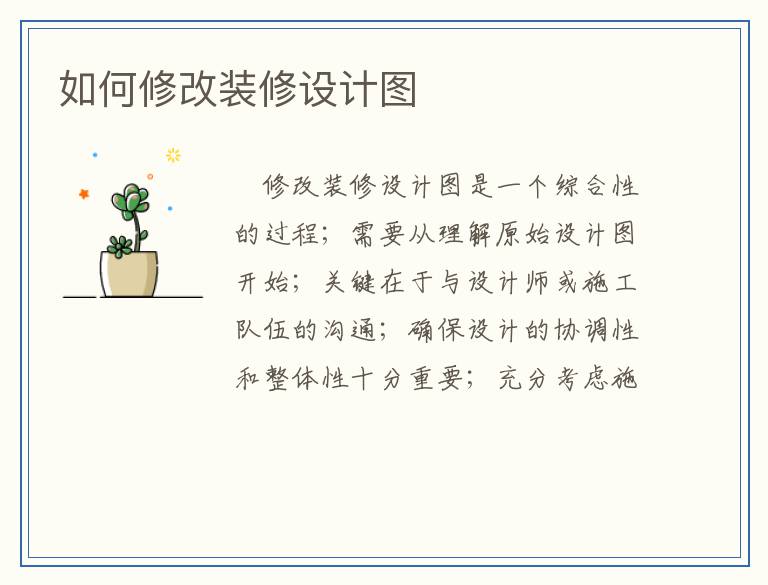 如何修改装修设计图

修改装修设计图是一个综合性的过程；需要从理解原始设计图开始；关键在于与设计师或施工队伍的沟通；确保设计的协调性和整体性十分重要；充分考虑施